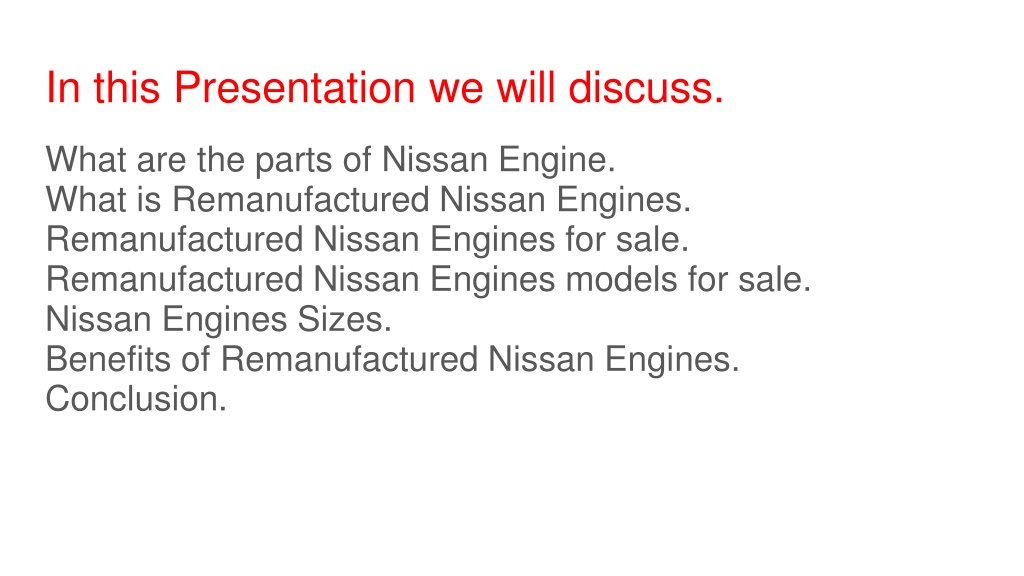 In this Presentation we will discuss.

What are the parts of Nissan Engine.
What is Remanufactured Nissan Engines.
Remanufactured Nissan Engines for sale.
Remanufactured Nissan Engines models for sale.
Nissan Engines Sizes.
Benefits of Remanufactured Nissan Engines.
Conclusion.